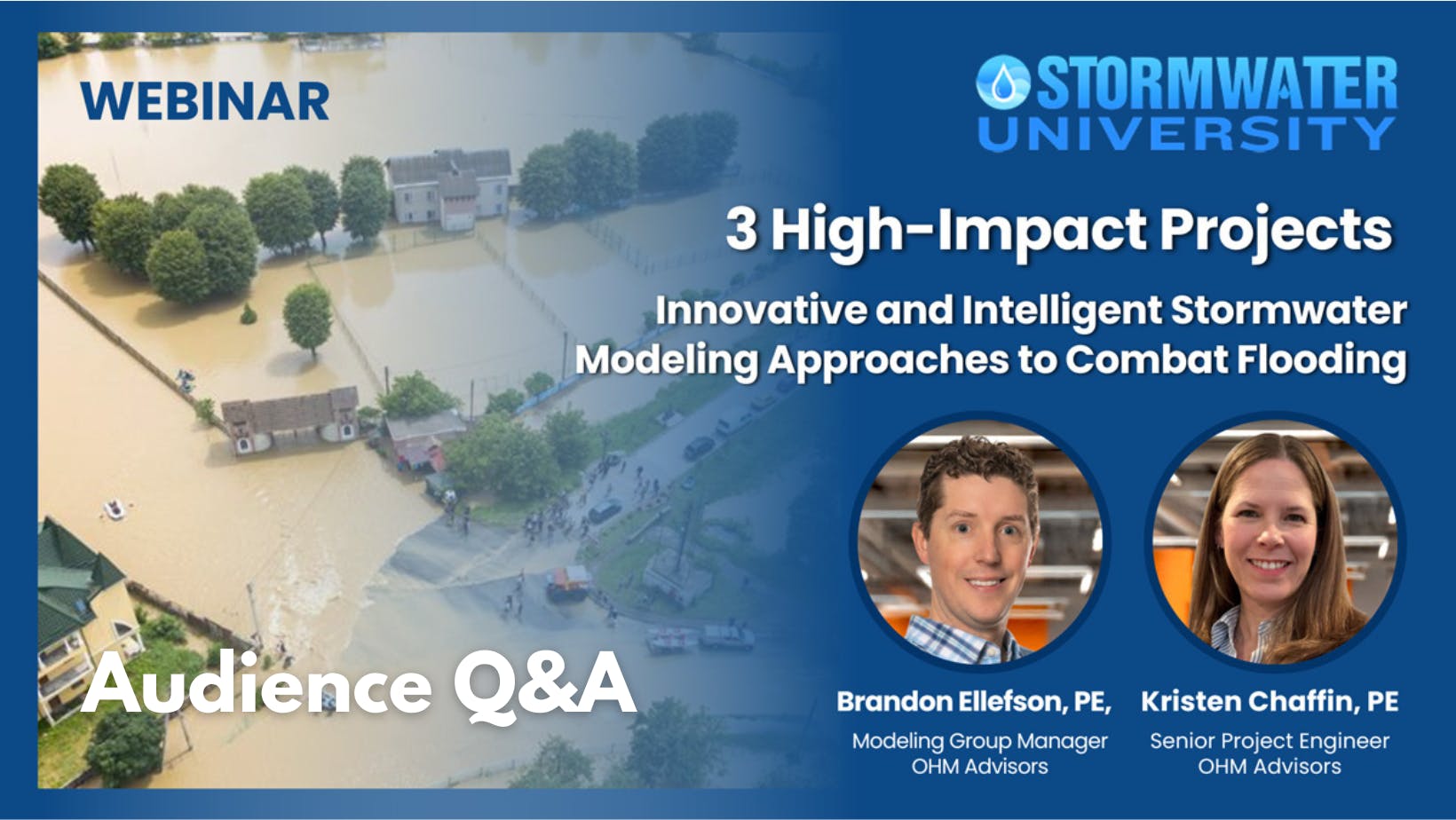 WEBINAR

STORMWATER UNIVERSITY

3 High-Impact Projects

Innovative and Intelligent Stormwater Modeling Approaches to Combat Flooding

Audience Q&A

Brandon Ellefson, PE,
Modeling Group Manager
OHM Advisors

Kristen Chaffin, PE
Senior Project Engineer
OHM Advisors